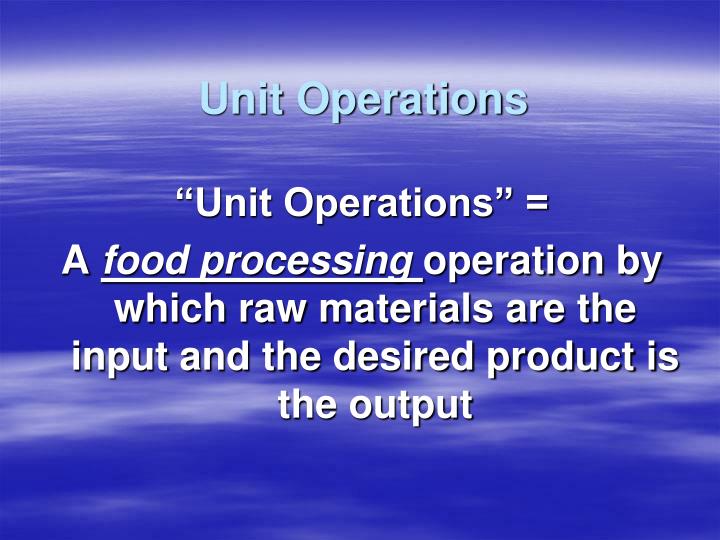 Unit Operations

“Unit Operations” =

A food processing operation by which raw materials are the input and the desired product is the output